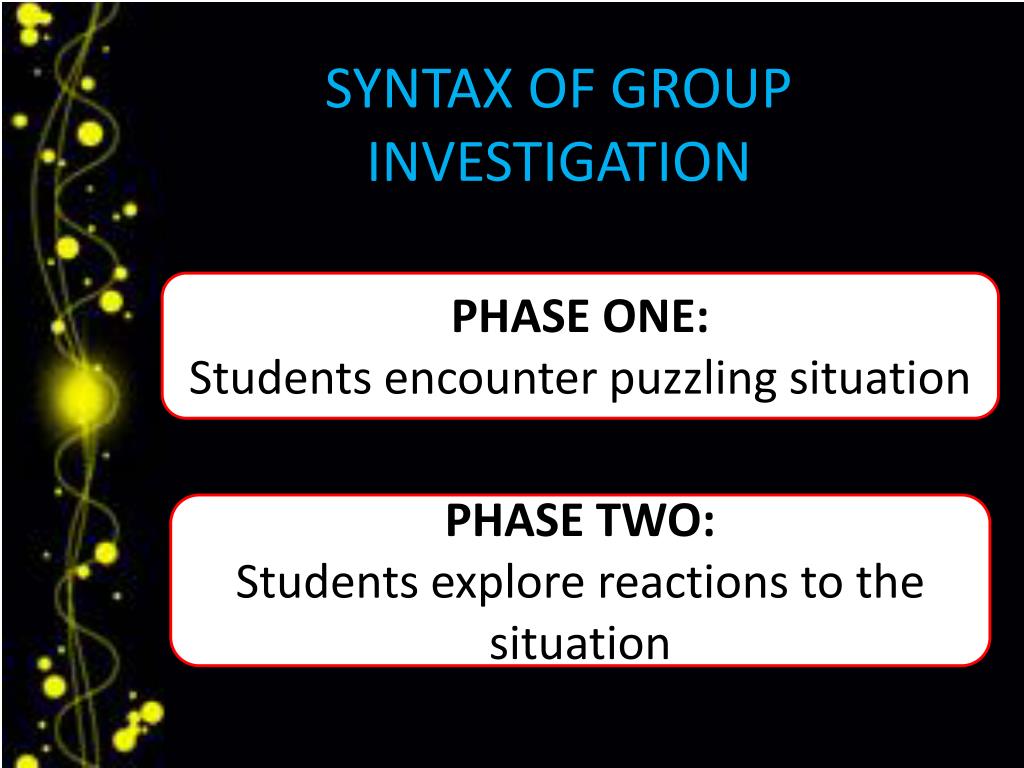 SYNTAX OF GROUP INVESTIGATION

PHASE ONE:
Students encounter puzzling situation

PHASE TWO:
Students explore reactions to the situation